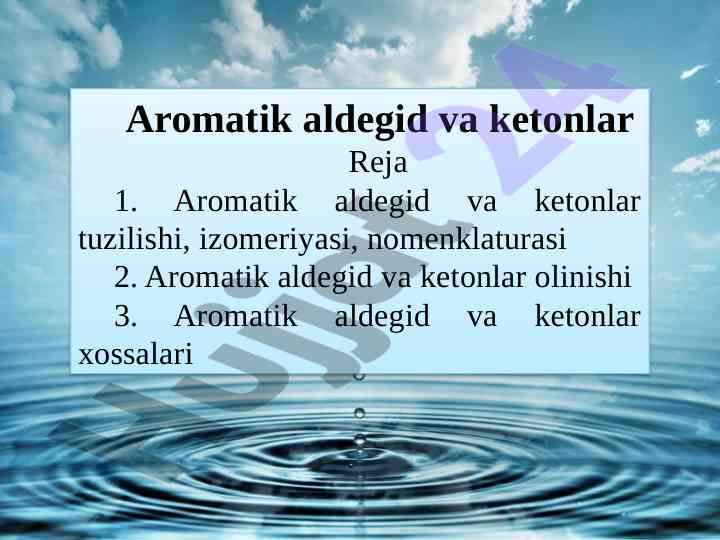 Aromatik aldegid va ketonlar

Reja

1. Aromatik aldegid va ketonlar tuzilishi, izomeriyasi, nomenklaturasi

2. Aromatik aldegid va ketonlar olinishi

3. Aromatik aldegid va ketonlar xossalari

Hujjat24